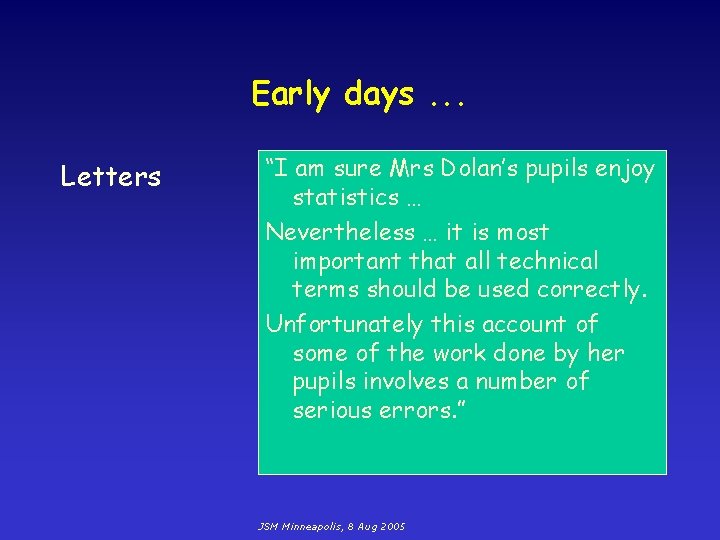 Early days ...

Letters

“I am sure Mrs Dolan’s pupils enjoy statistics …

Nevertheless … it is most important that all technical terms should be used correctly.

Unfortunately this account of some of the work done by her pupils involves a number of serious errors.”

JSM Minneapolis, 8 Aug 2005